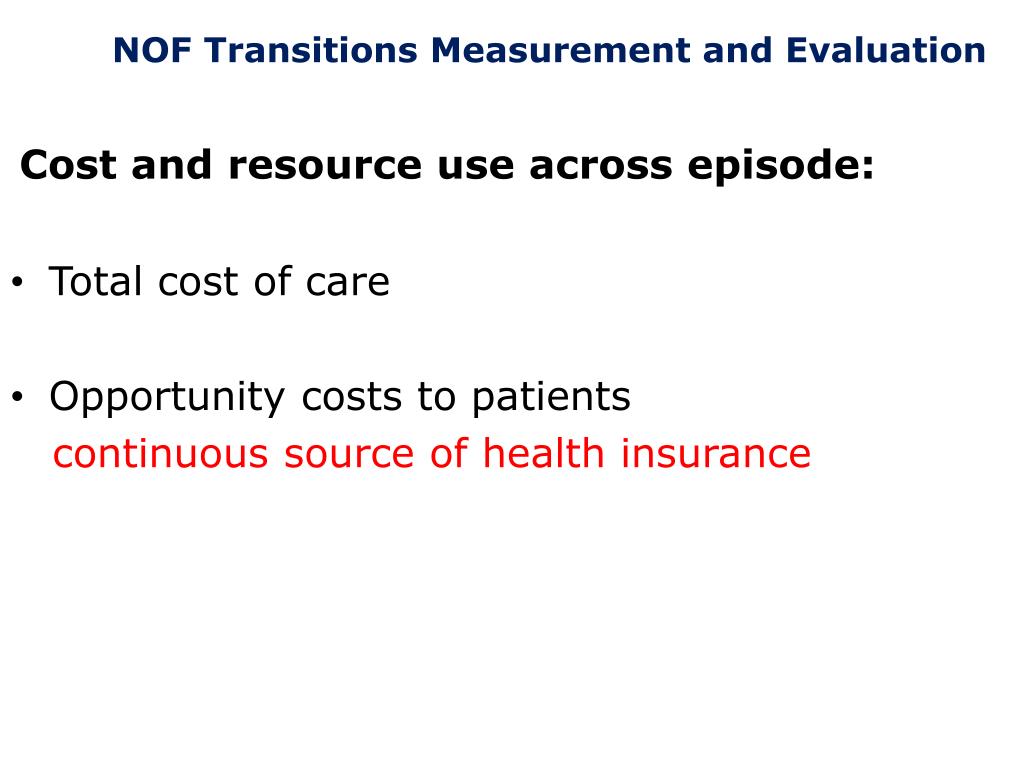 NOF Transitions Measurement and Evaluation

Cost and resource use across episode:

• Total cost of care

• Opportunity costs to patients
continuous source of health insurance